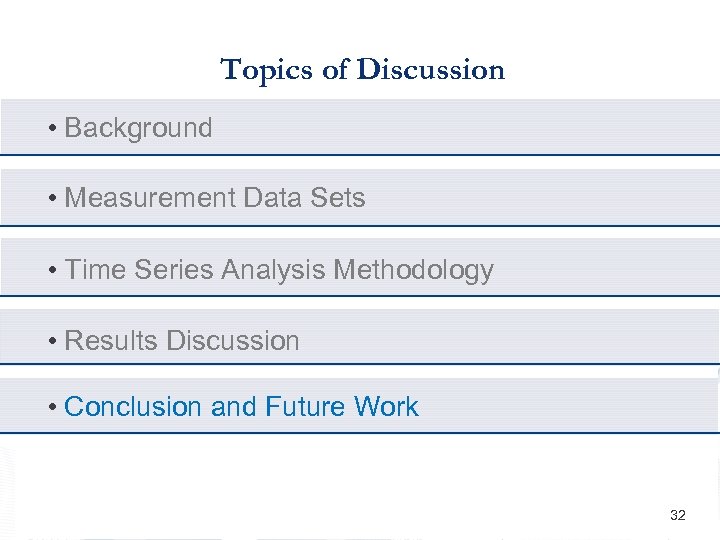 Topics of Discussion

• Background

• Measurement Data Sets

• Time Series Analysis Methodology

• Results Discussion

• Conclusion and Future Work

32